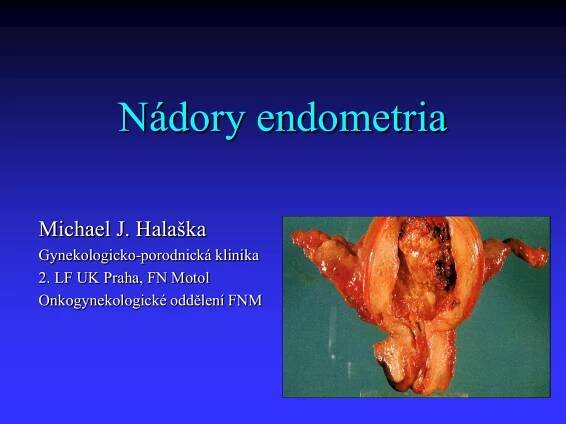 Nádory endometria

Michael J. Halaška
Gynekologicko-porodnická klinika
2. LF UK Praha, FN Motol
Onkogynekologické oddělení FNM